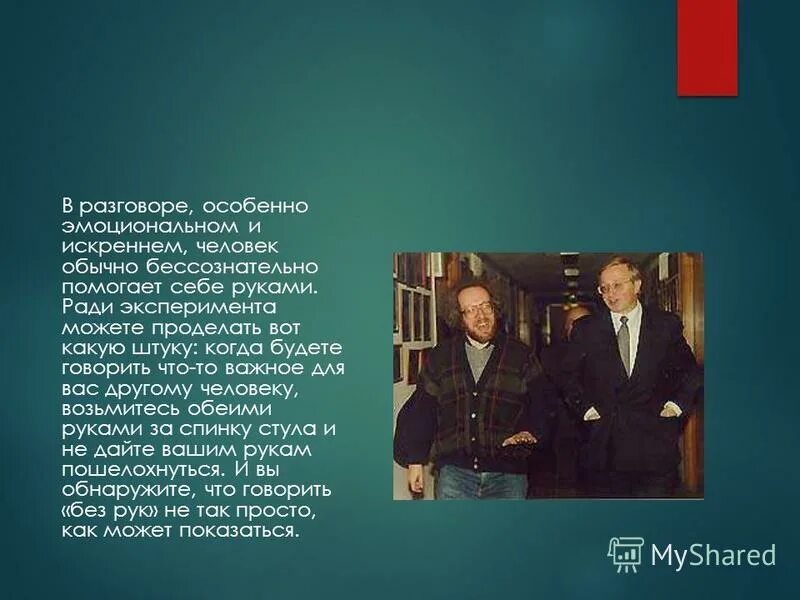 В разговоре, особенно эмоциональном и искреннем, человек обычно бессознательно помогает себе руками. Ради эксперимента можете проделать вот какую штуку: когда будете говорить что-то важное для вас другому человеку, возьмитесь обеими руками за спинку стула и не дайте вашим рукам пошелохнуться. И вы обнаружите, что говорить «без рук» не так просто, как может показаться.

MyShared